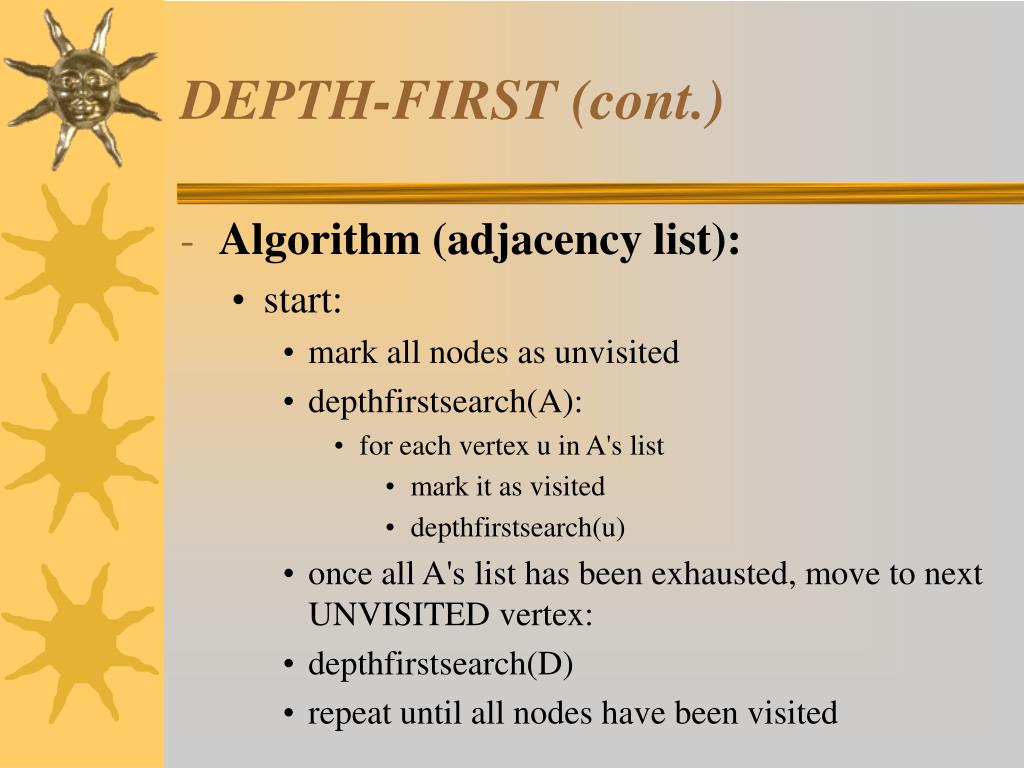 DEPTH-FIRST (cont.)

- Algorithm (adjacency list):
  • start:
    • mark all nodes as unvisited
    • depthfirstsearch(A):
      • for each vertex u in A's list
        • mark it as visited
        • depthfirstsearch(u)
    • once all A's list has been exhausted, move to next UNVISITED vertex:
    • depthfirstsearch(D)
    • repeat until all nodes have been visited